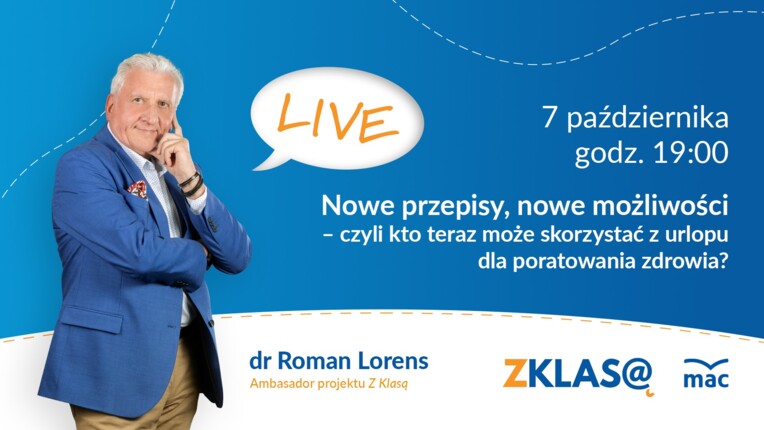 LIVE

7 października
godz. 19:00

Nowe przepisy, nowe możliwości – czyli kto teraz może skorzystać z urlopu dla poratowania zdrowia?

dr Roman Lorens
Ambasador projektu Z Klasą

ZKLAS@

mac